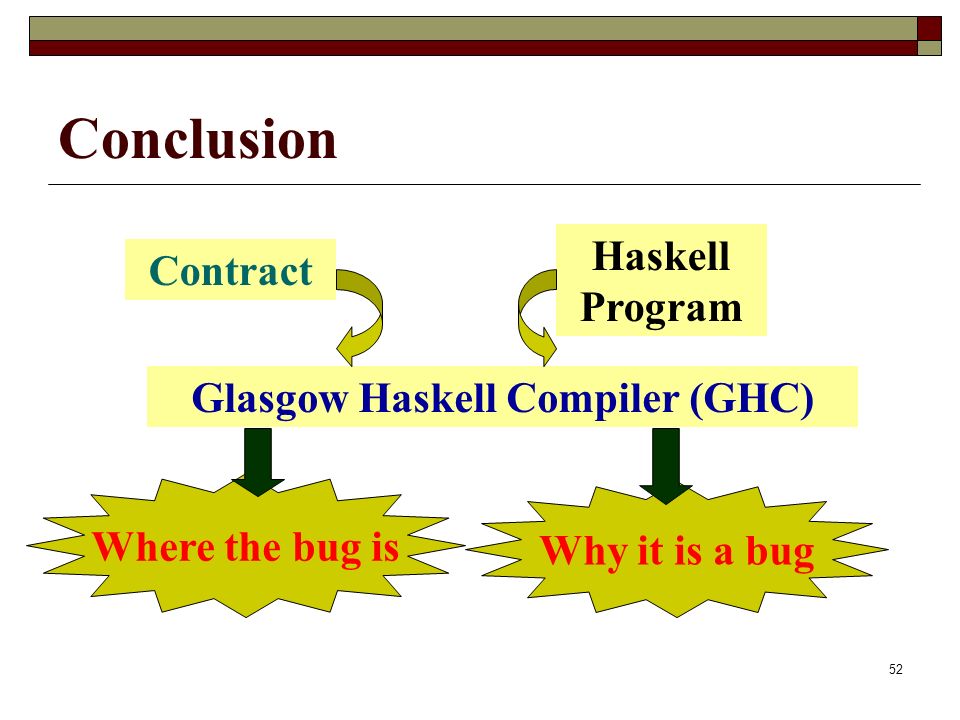 Conclusion

Contract

Haskell Program

Glasgow Haskell Compiler (GHC)

Where the bug is

Why it is a bug

52